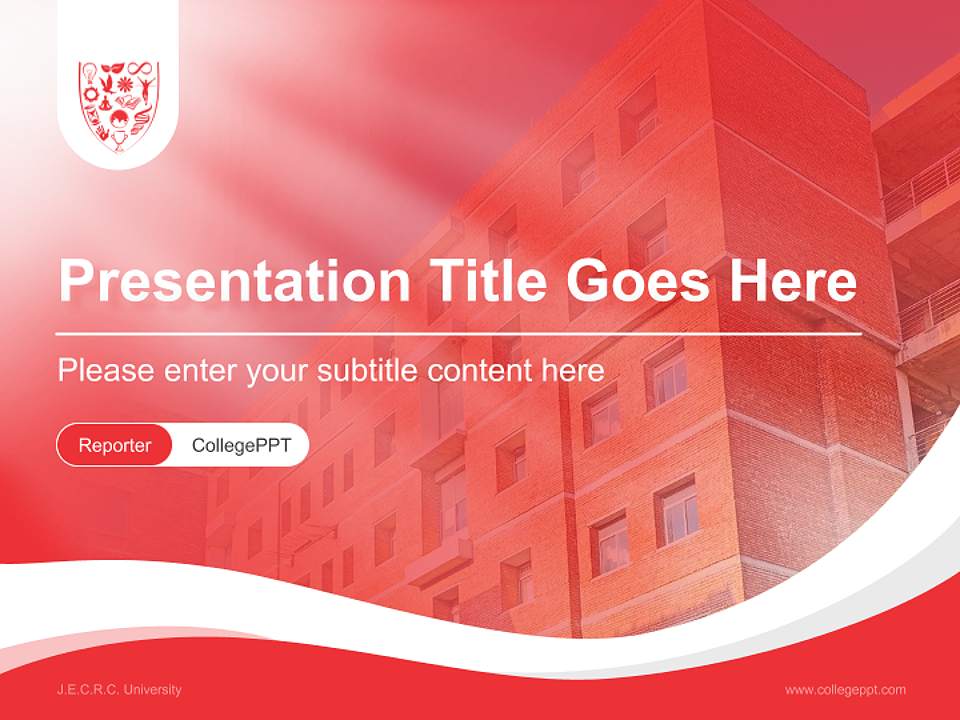 Presentation Title Goes Here

Please enter your subtitle content here

Reporter CollegePPT

J.E.C.R.C. University

www.collegeppt.com